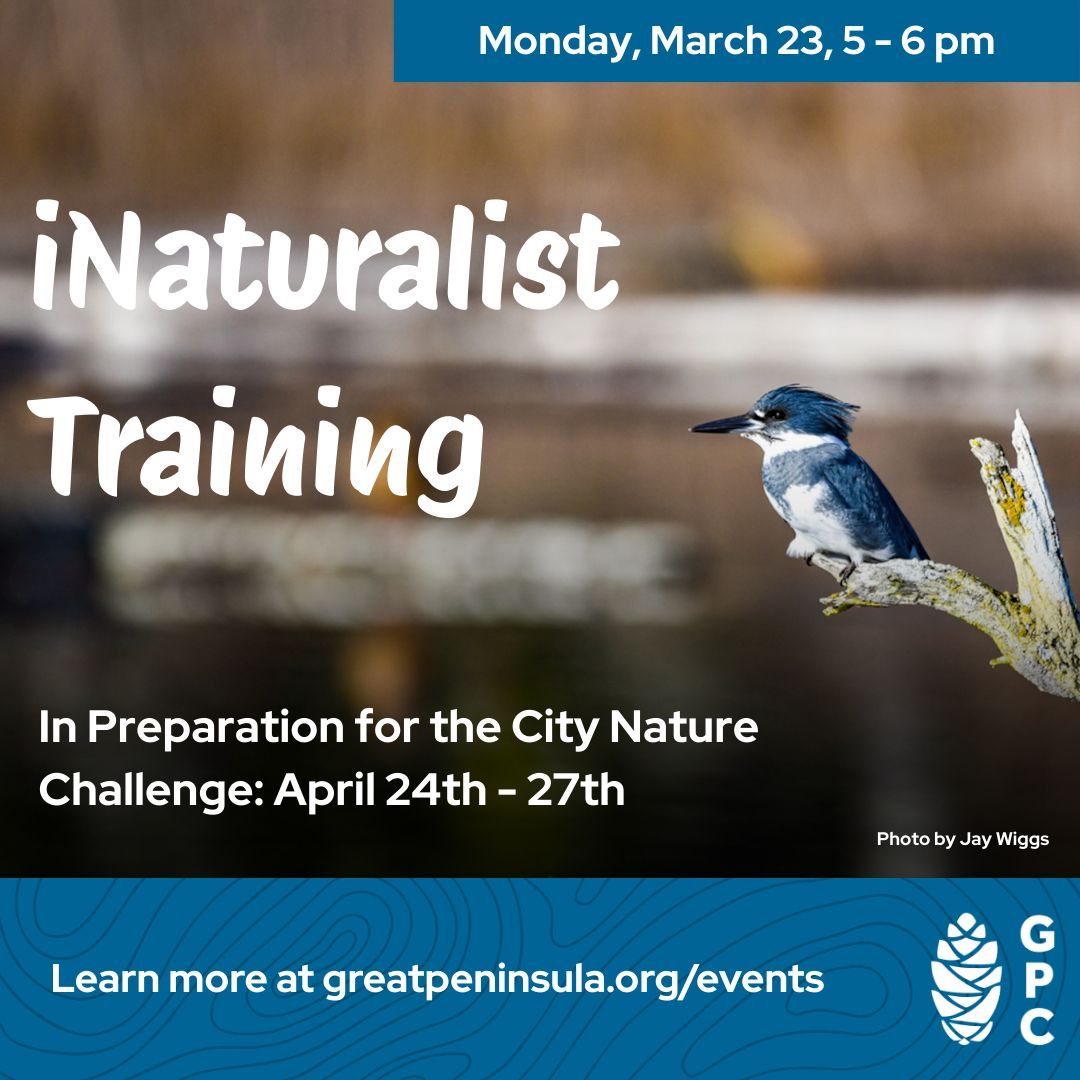 Monday, March 23, 5 - 6 pm

iNaturalist Training

In Preparation for the City Nature Challenge: April 24th - 27th

Photo by Jay Wiggs

Learn more at greatpeninsula.org/events

G
P
C